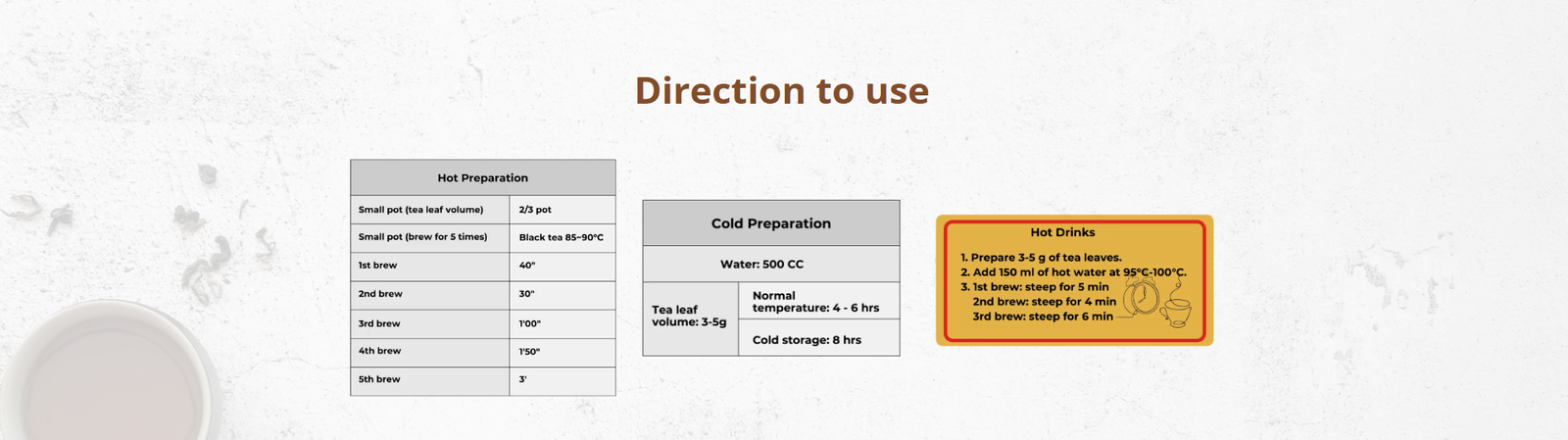 Direction to use

| Hot Preparation | |
|---|---|
| Small pot (tea leaf volume) | 2/3 pot |
| Small pot (brew for 5 times) | Black tea 85~90°C |
| 1st brew | 40" |
| 2nd brew | 30" |
| 3rd brew | 1'00" |
| 4th brew | 1'50" |
| 5th brew | 3' |

| Cold Preparation | |
|---|---|
| Water: 500 CC | |
| Tea leaf volume: 3-5g | Normal temperature: 4 - 6 hrs |
| | Cold storage: 8 hrs |

Hot Drinks
1. Prepare 3-5 g of tea leaves.
2. Add 150 ml of hot water at 95°C-100°C.
3. 1st brew: steep for 5 min
2nd brew: steep for 4 min
3rd brew: steep for 6 min